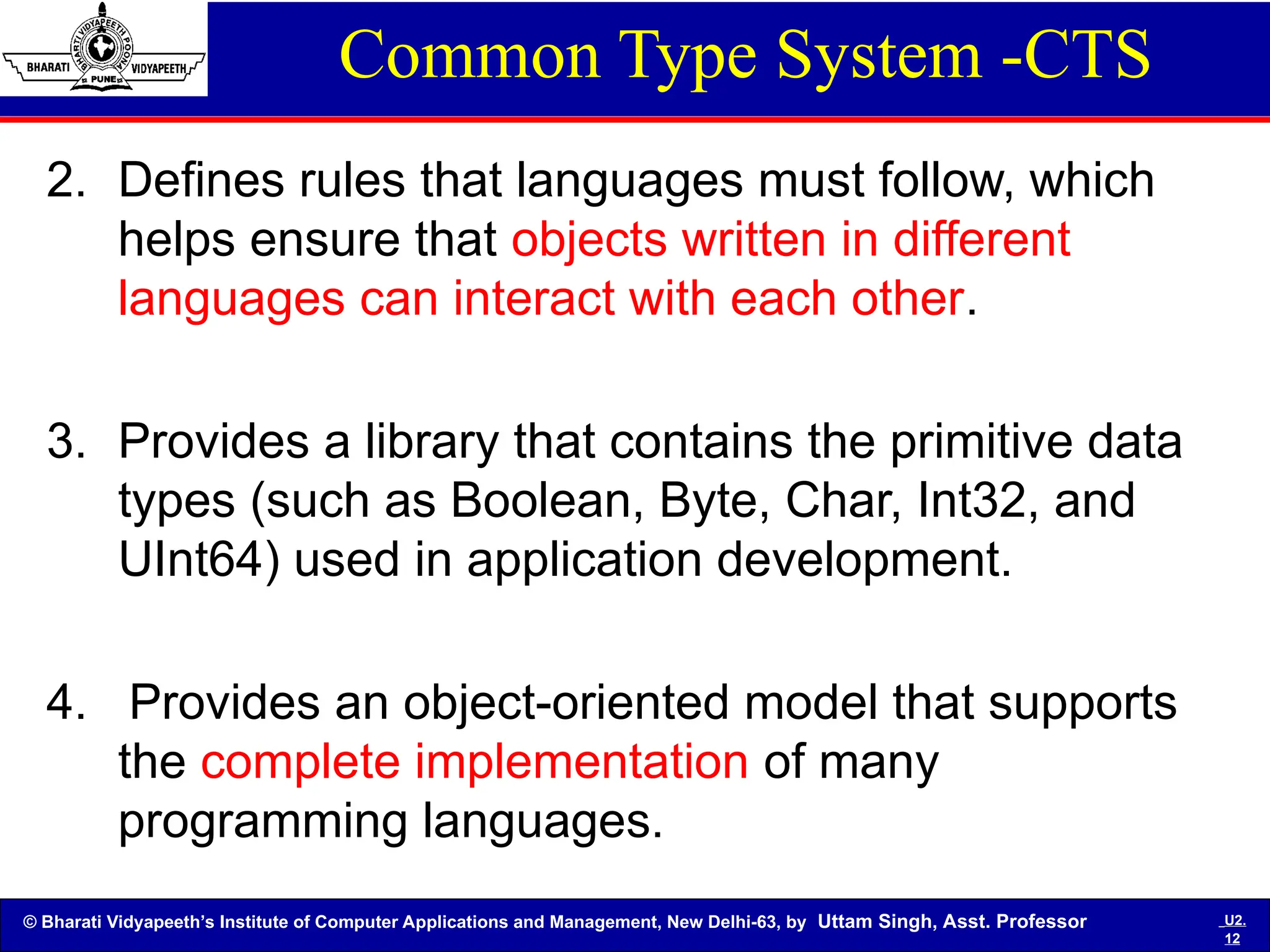 BHARATI VIDYAPEETH POONA BHARATI VIDYAPEETH PUNE

Common Type System -CTS

2. Defines rules that languages must follow, which helps ensure that objects written in different languages can interact with each other.

3. Provides a library that contains the primitive data types (such as Boolean, Byte, Char, Int32, and UInt64) used in application development.

4. Provides an object-oriented model that supports the complete implementation of many programming languages.

© Bharati Vidyapeeth's Institute of Computer Applications and Management, New Delhi-63, by Uttam Singh, Asst. Professor

U2. 12